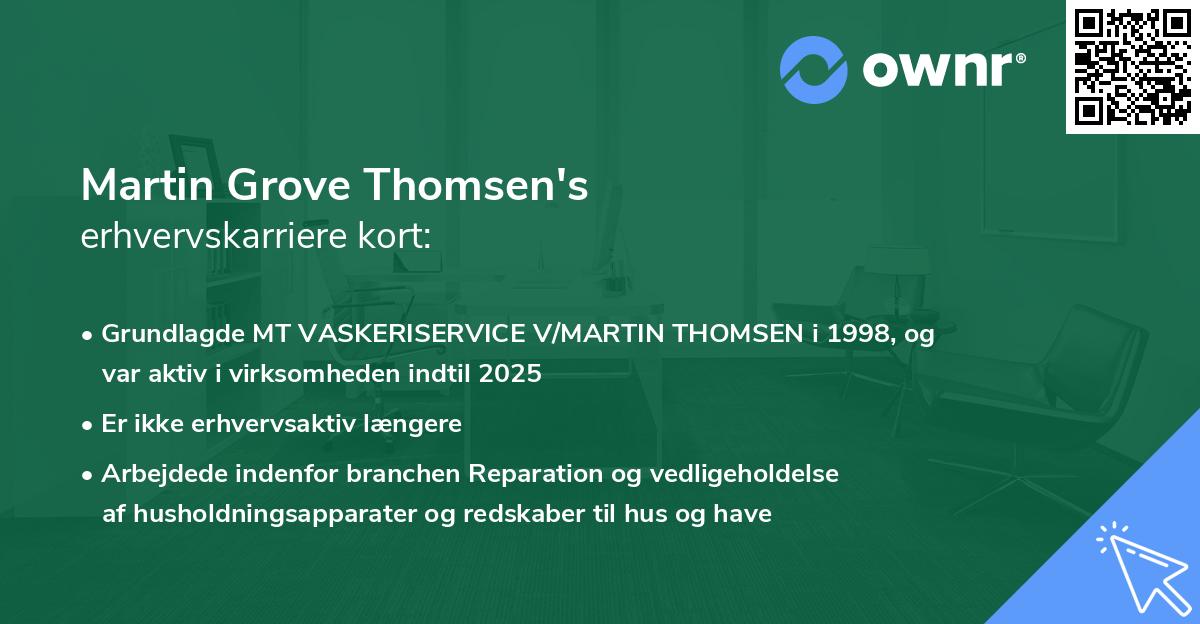 ownr®

Martin Grove Thomsen's
erhvervskarriere kort:

• Grundlagde MT VASKERISERVICE V/MARTIN THOMSEN i 1998, og var aktiv i virksomheden indtil 2025

• Er ikke erhvervsaktiv længere

• Arbejdede indenfor branchen Reparation og vedligeholdelse af husholdningsapparater og redskaber til hus og have